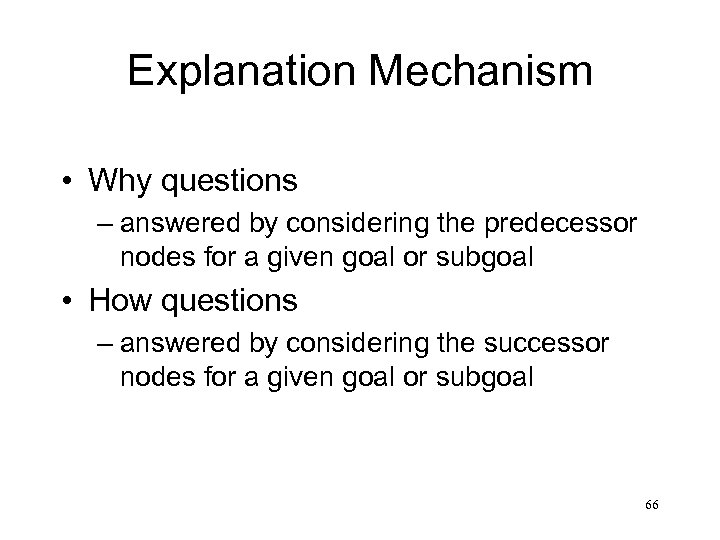 Explanation Mechanism

• Why questions
– answered by considering the predecessor nodes for a given goal or subgoal
• How questions
– answered by considering the successor nodes for a given goal or subgoal

66